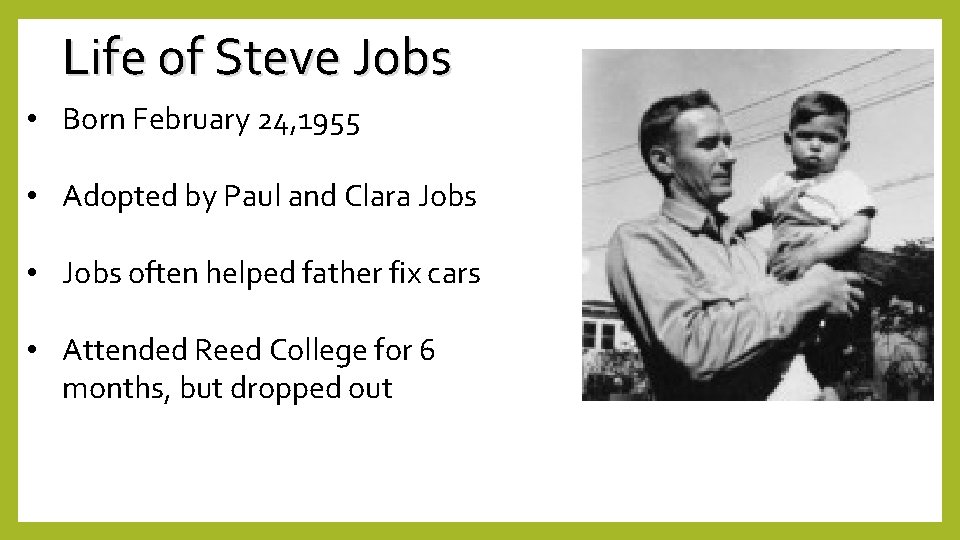 Life of Steve Jobs

• Born February 24,1955

• Adopted by Paul and Clara Jobs

• Jobs often helped father fix cars

• Attended Reed College for 6 months, but dropped out